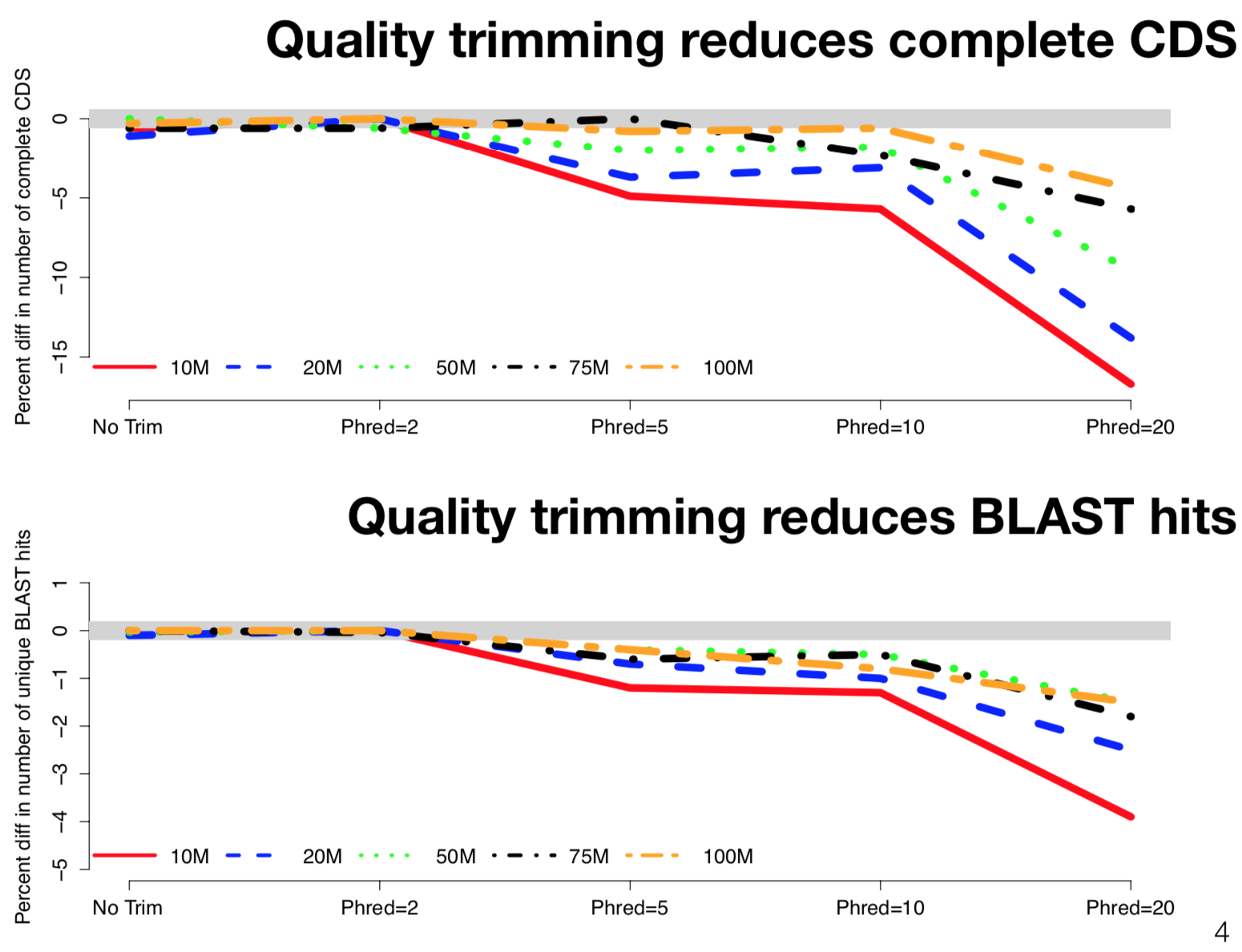 Quality trimming reduces complete CDS

Percent diff in number of complete CDS

0
−5
−10
−15

10M 20M 50M 75M 100M

No Trim
Phred=2
Phred=5
Phred=10
Phred=20

Quality trimming reduces BLAST hits

Percent diff in number of unique BLAST hits

1
0
−1
−2
−3
−4
−5

10M 20M 50M 75M 100M

No Trim
Phred=2
Phred=5
Phred=10
Phred=20

4